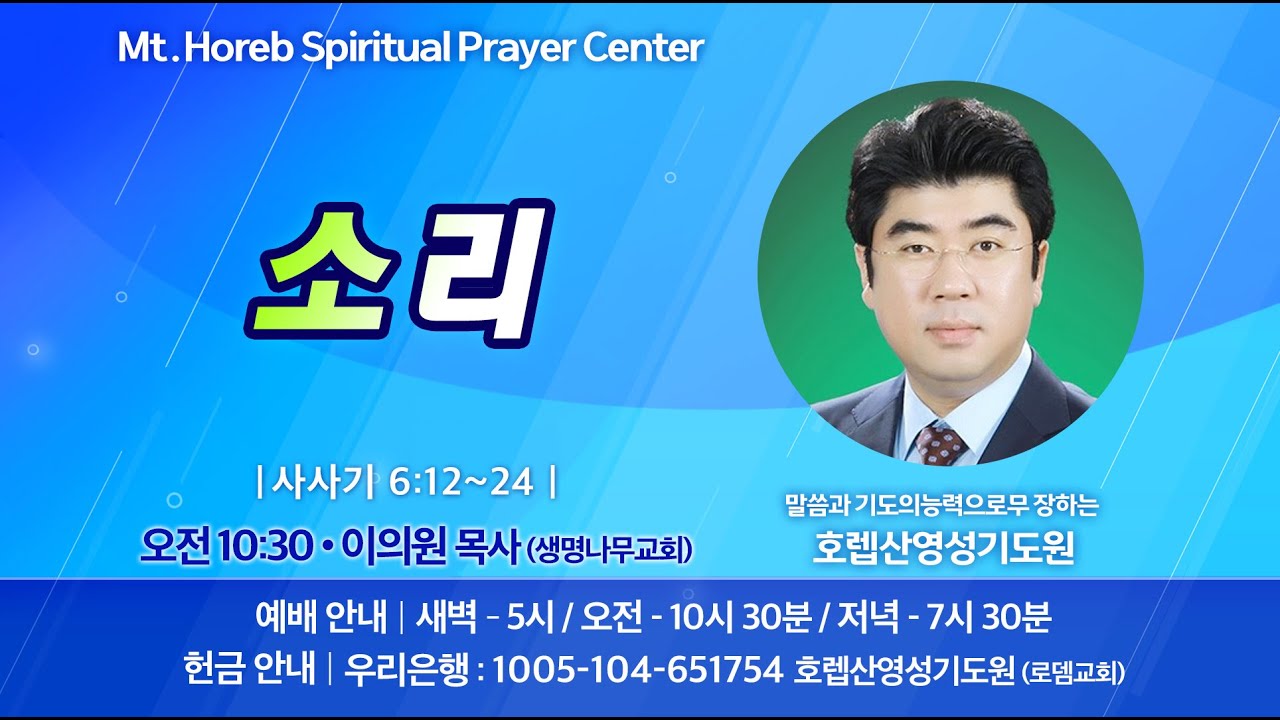 Mt. Horeb Spiritual Prayer Center

소리

| 사사기 6:12~24 |

오전 10:30 • 이의원 목사 (생명나무교회)

말씀과 기도의능력으로무 장하는
호렙산영성기도원

예배 안내 | 새벽 - 5시 / 오전 - 10시 30분 / 저녁 - 7시 30분
헌금 안내 | 우리은행 : 1005-104-651754 호렙산영성기도원 (로뎀교회)